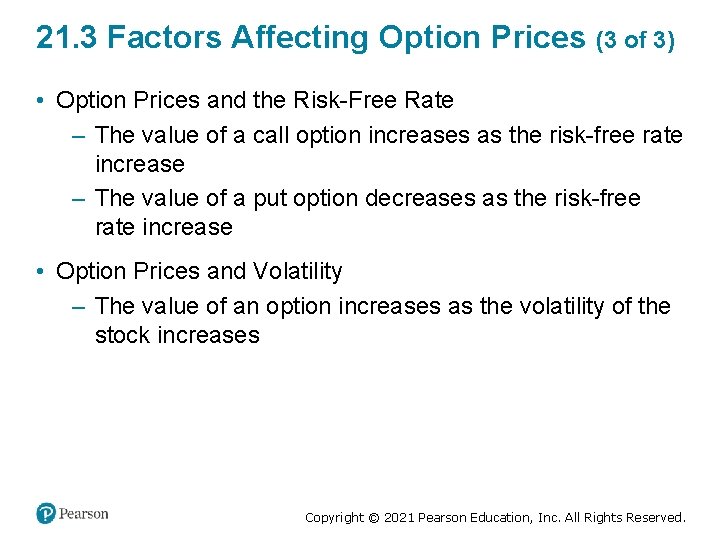 21.3 Factors Affecting Option Prices (3 of 3)

• Option Prices and the Risk-Free Rate
– The value of a call option increases as the risk-free rate increase
– The value of a put option decreases as the risk-free rate increase

• Option Prices and Volatility
– The value of an option increases as the volatility of the stock increases

Pearson

Copyright © 2021 Pearson Education, Inc. All Rights Reserved.